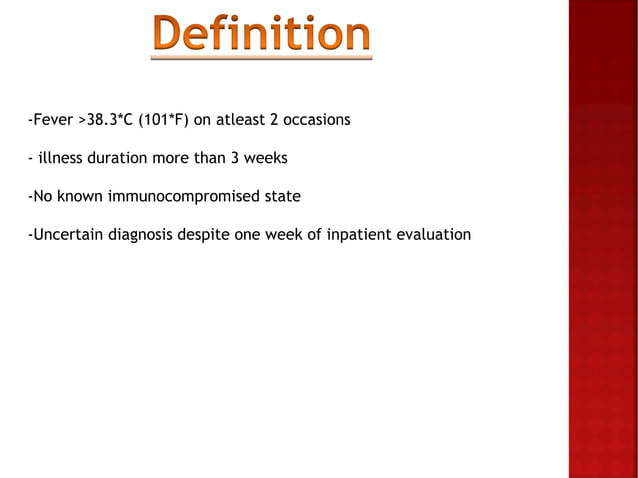 Definition

-Fever >38.3*C (101*F) on atleast 2 occasions

- illness duration more than 3 weeks

-No known immunocompromised state

-Uncertain diagnosis despite one week of inpatient evaluation